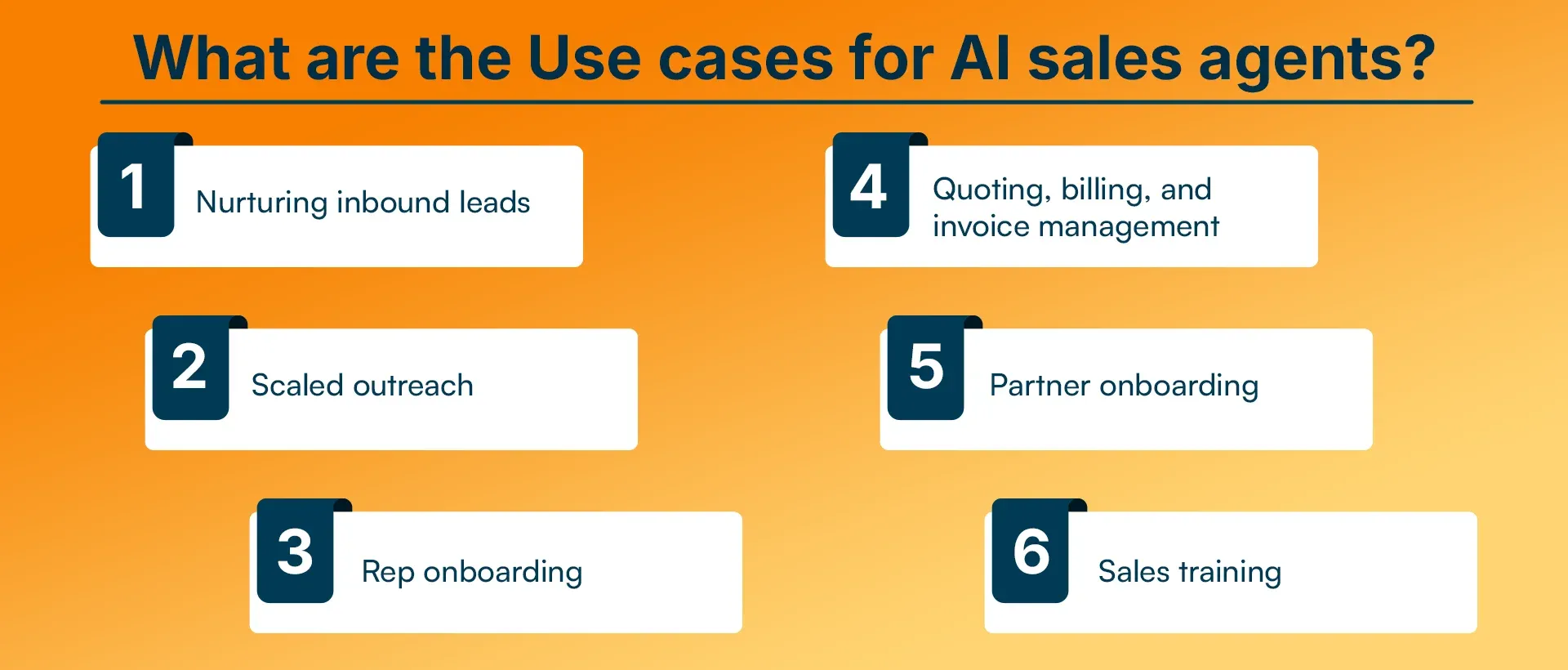 What are the Use cases for AI sales agents?

1 Nurturing inbound leads

2 Scaled outreach

3 Rep onboarding

4 Quoting, billing, and invoice management

5 Partner onboarding

6 Sales training